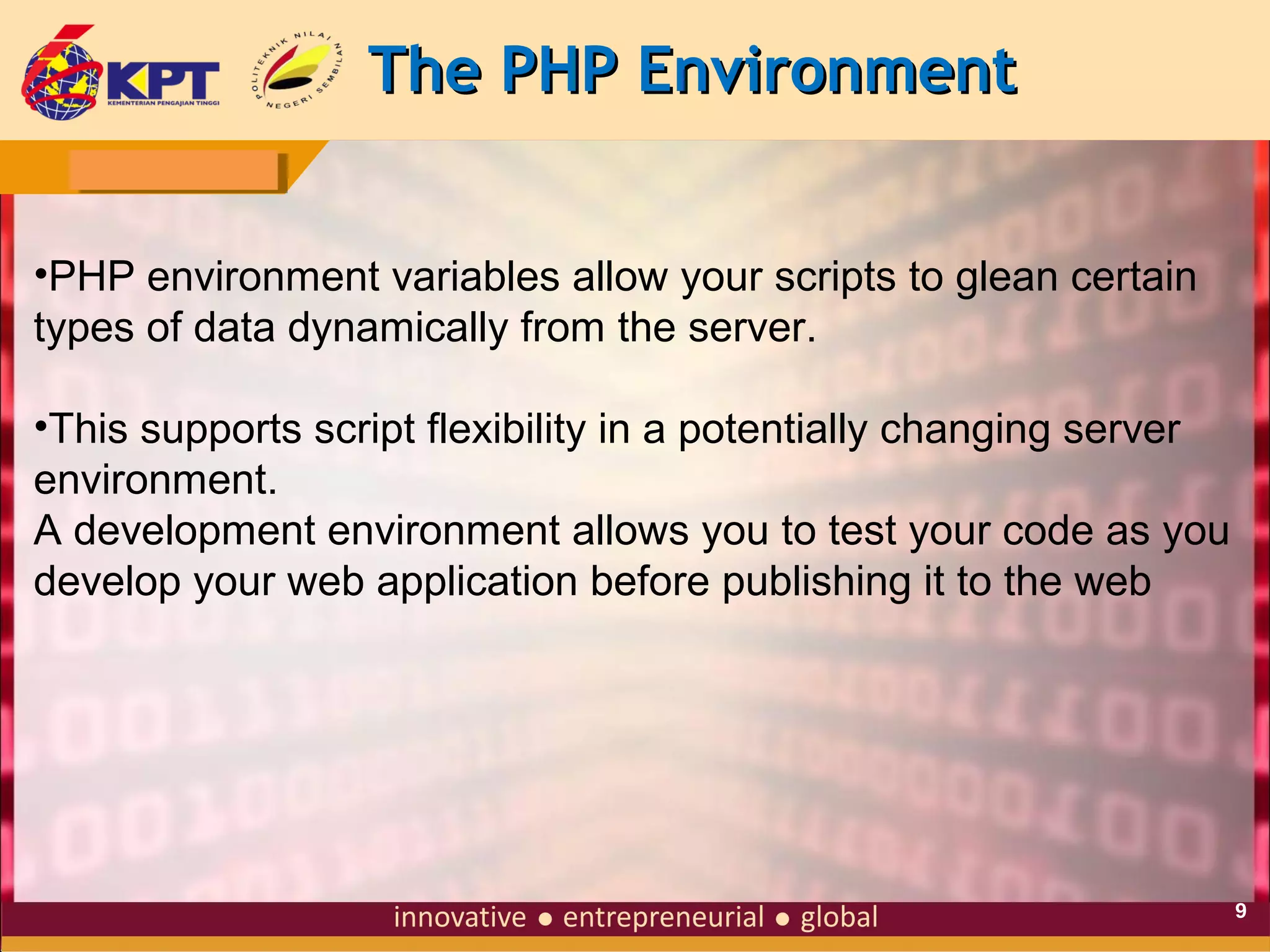 KPT
KEMENTERIAN PENGAJIAN TINGGI

POLITEKNIK NILAI NEGERI SEMBILAN

The PHP Environment

•PHP environment variables allow your scripts to glean certain types of data dynamically from the server.

•This supports script flexibility in a potentially changing server environment.
A development environment allows you to test your code as you develop your web application before publishing it to the web

innovative ● entrepreneurial ● global

9